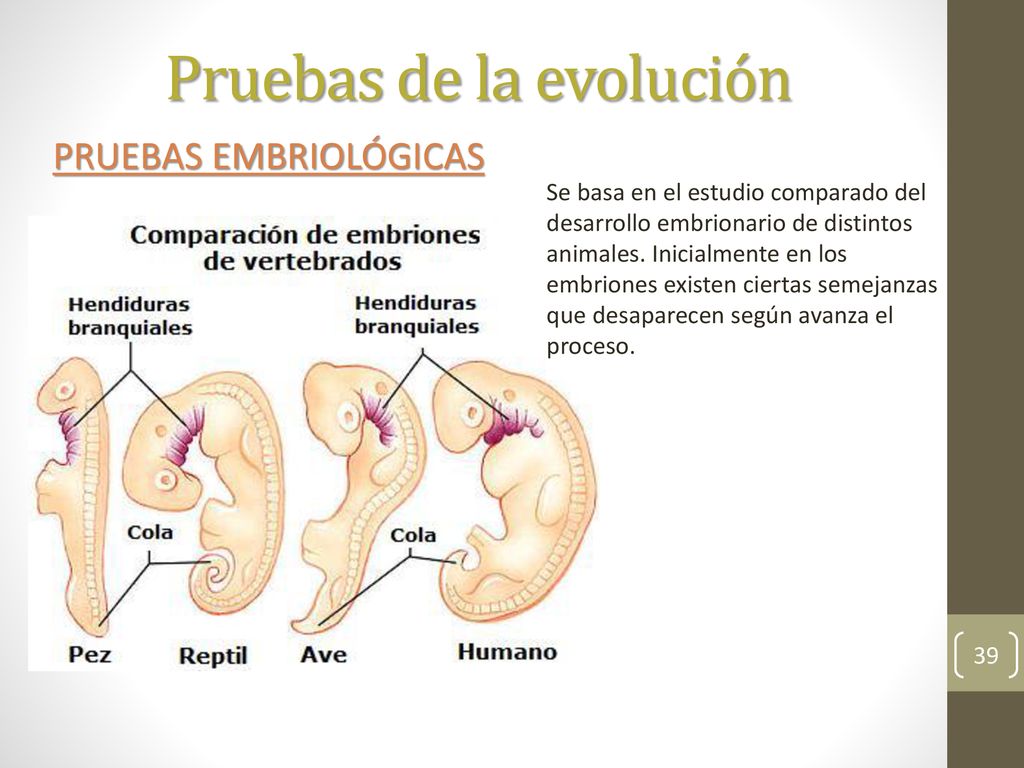 Pruebas de la evolución

PRUEBAS EMBRIOLÓGICAS

Se basa en el estudio comparado del desarrollo embrionario de distintos animales. Inicialmente en los embriones existen ciertas semejanzas que desaparecen según avanza el proceso.

Comparación de embriones de vertebrados

Hendiduras branquiales

Hendiduras branquiales

Cola

Cola

Pez

Reptil

Ave

Humano

39